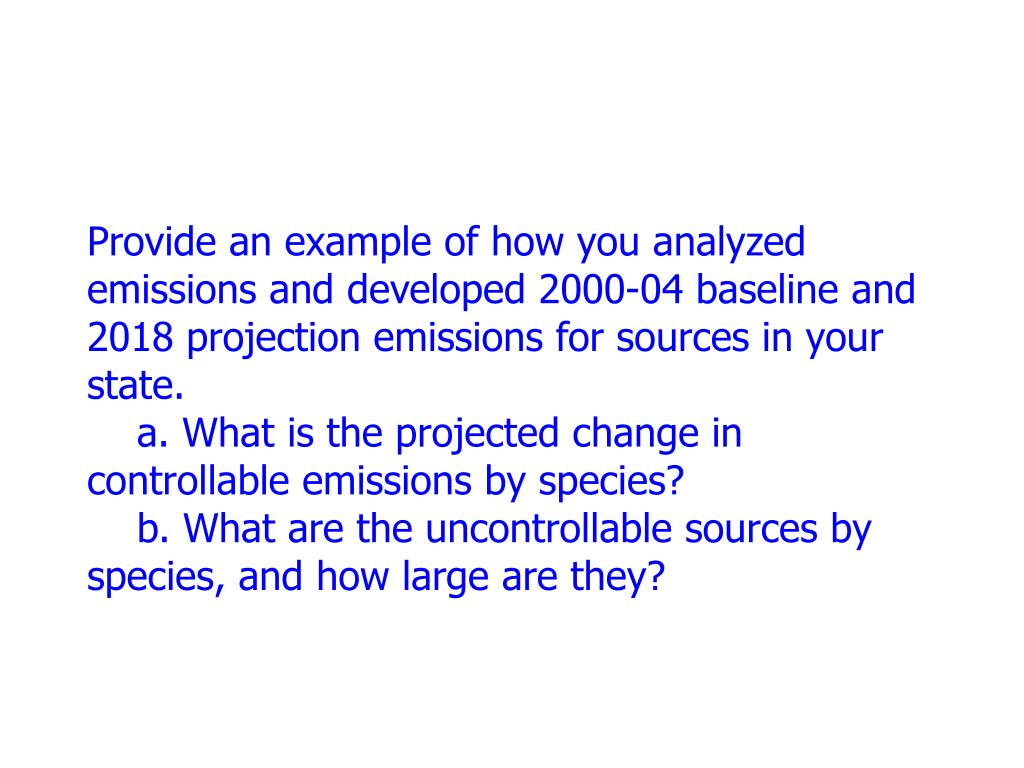 Provide an example of how you analyzed emissions and developed 2000-04 baseline and 2018 projection emissions for sources in your state.

a. What is the projected change in controllable emissions by species?

b. What are the uncontrollable sources by species, and how large are they?